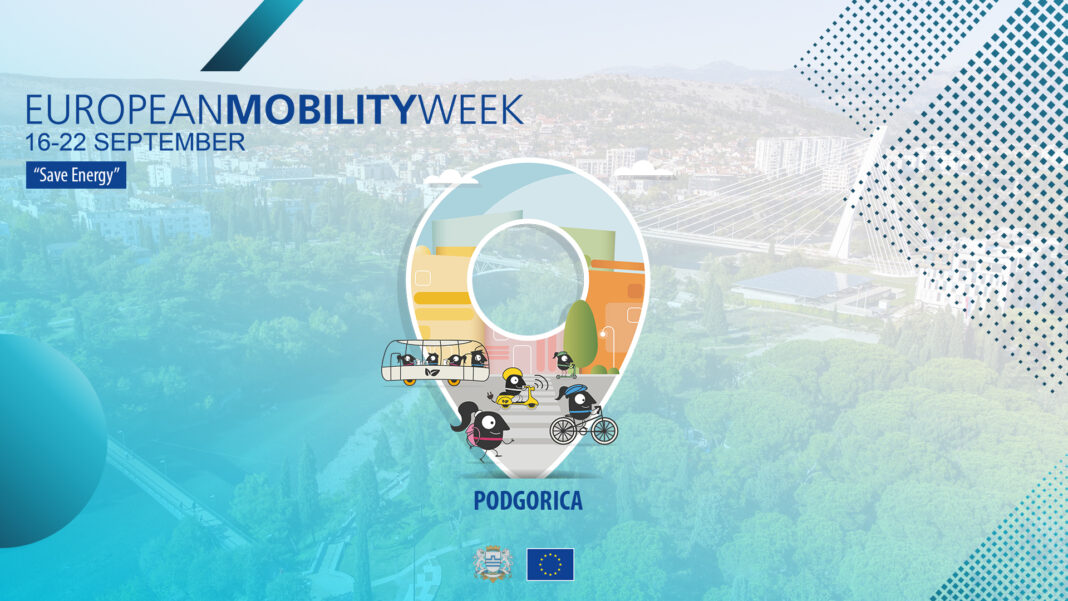 EUROPEANMOBILITYWEEK
16-22 SEPTEMBER
"Save Energy"

PODGORICA